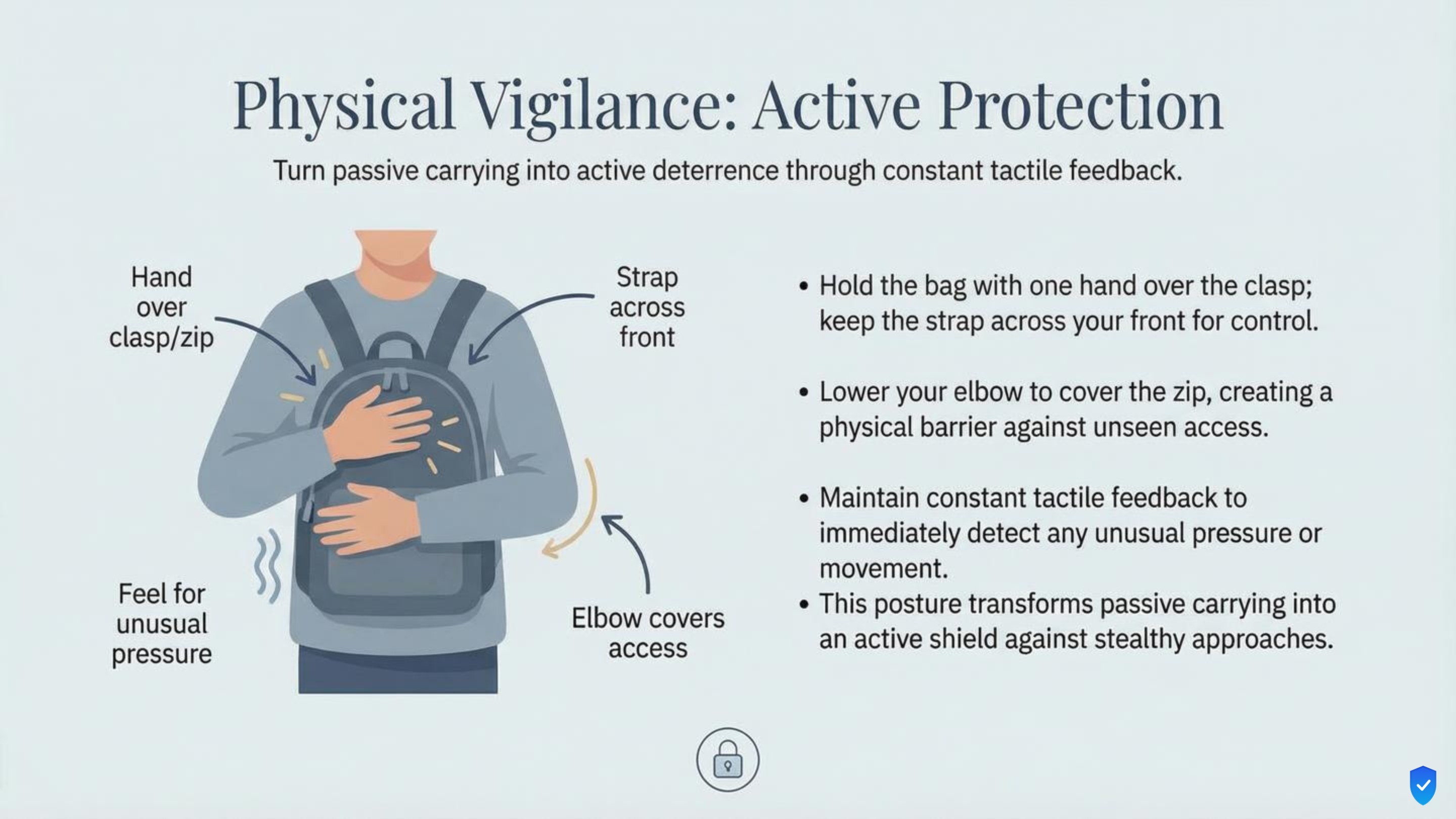 Physical Vigilance: Active Protection

Turn passive carrying into active deterrence through constant tactile feedback.

Hand over clasp/zip

Strap across front

Feel for unusual pressure

Elbow covers access

• Hold the bag with one hand over the clasp; keep the strap across your front for control.

• Lower your elbow to cover the zip, creating a physical barrier against unseen access.

• Maintain constant tactile feedback to immediately detect any unusual pressure or movement.

• This posture transforms passive carrying into an active shield against stealthy approaches.